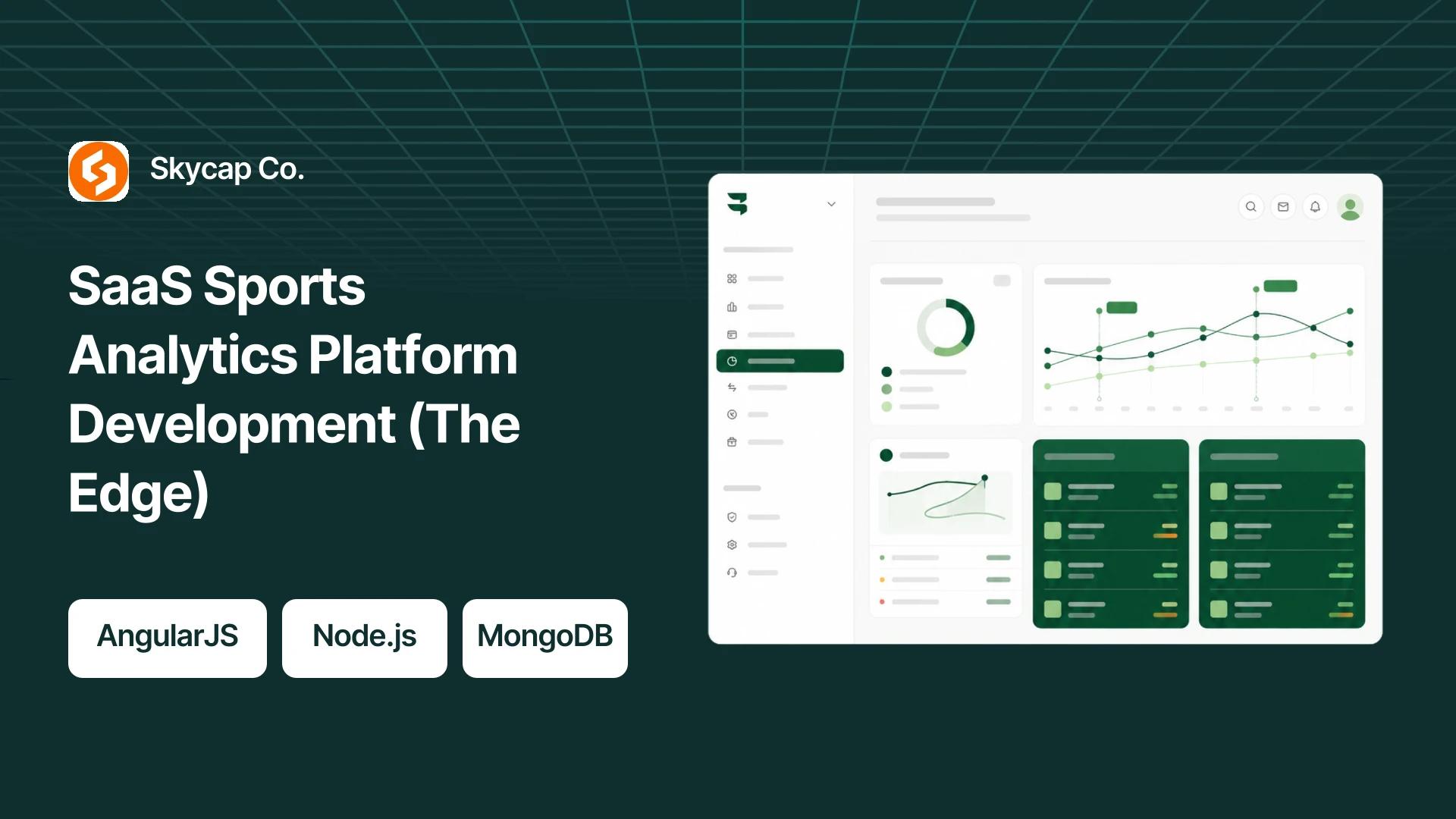 Skycap Co.

SaaS Sports Analytics Platform Development (The Edge)

AngularJS

Node.js

MongoDB